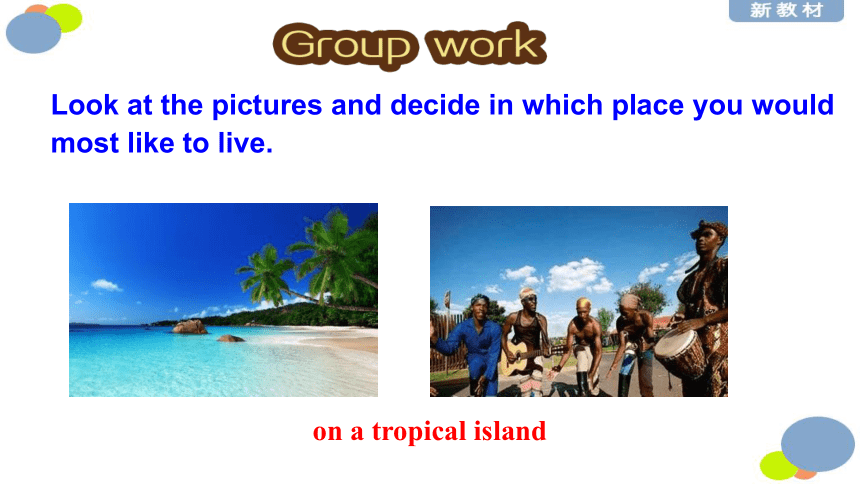 新教材

Group work

Look at the pictures and decide in which place you would most like to live.

on a tropical island